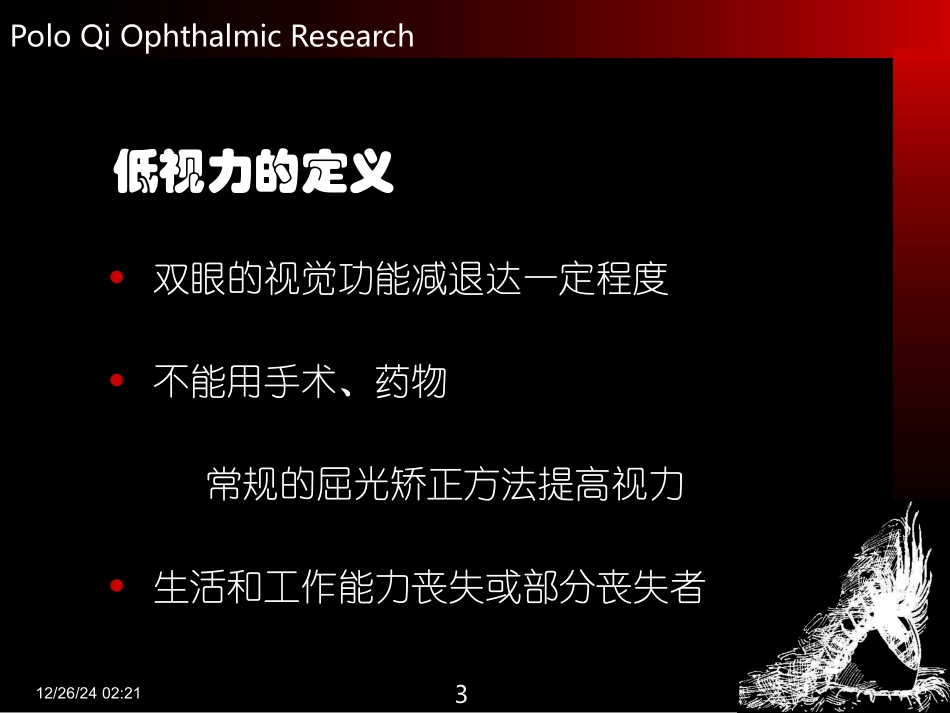 Polo Qi Ophthalmic Research

低视力的定义

• 双眼的视觉功能减退达一定程度

• 不能用手术、药物

常规的屈光矫正方法提高视力

• 生活和工作能力丧失或部分丧失者

12/26/24 02:21

3